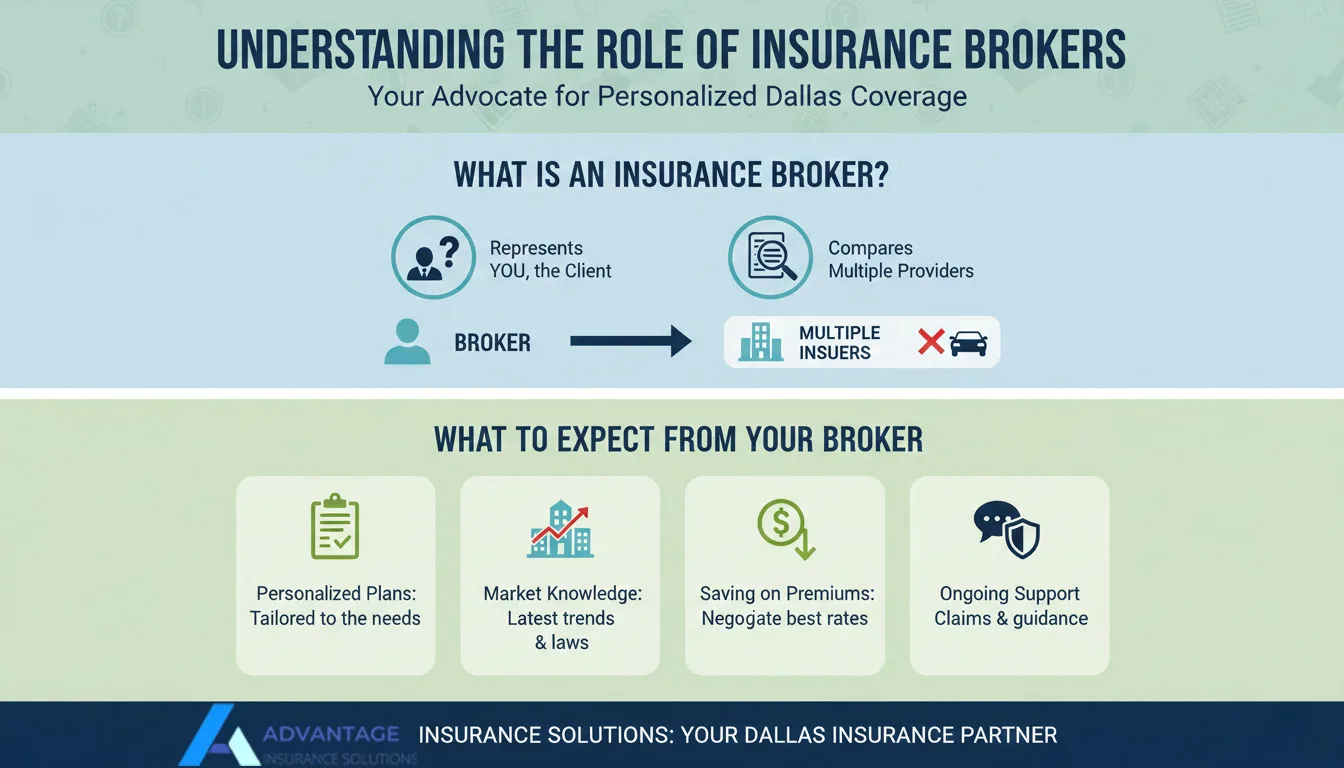 UNDERSTANDING THE ROLE OF INSURANCE BROKERS

Your Advocate for Personalized Dallas Coverage

WHAT IS AN INSURANCE BROKER?

Represents YOU, the Client

Compares Multiple Providers

BROKER

MULTIPLE INSUERS

WHAT TO EXPECT FROM YOUR BROKER

Personalized Plans: Tailored to the needs

Market Knowledge: Latest trends & laws

Saving on Premiums: Negogate best rates

Ongoing Support Claims & guidance

ADVANTAGE INSURANCE SOLUTIONS

INSURANCE SOLUTIONS: YOUR DALLAS INSURANCE PARTNER